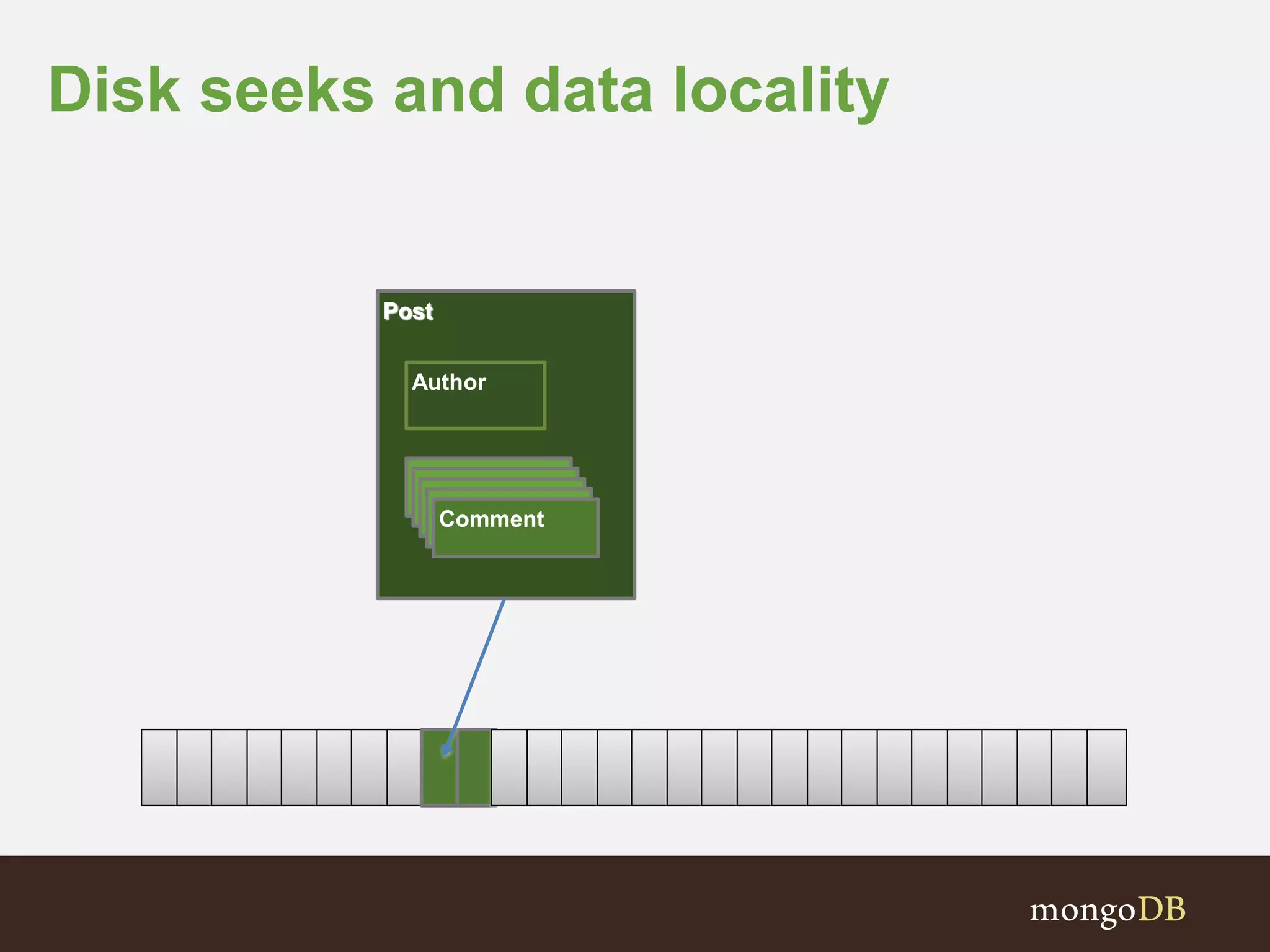 Disk seeks and data locality

Post

Author

Comment

mongoDB